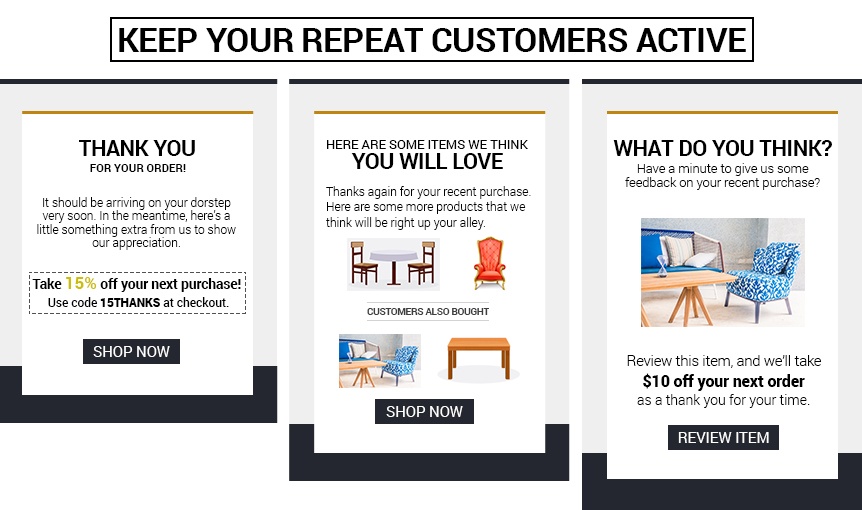 KEEP YOUR REPEAT CUSTOMERS ACTIVE

THANK YOU
FOR YOUR ORDER!

It should be arriving on your dorstep very soon. In the meantime, here's a little something extra from us to show our appreciation.

Take 15% off your next purchase!
Use code 15THANKS at checkout.

SHOP NOW

HERE ARE SOME ITEMS WE THINK
YOU WILL LOVE

Thanks again for your recent purchase. Here are some more products that we think will be right up your alley.

CUSTOMERS ALSO BOUGHT

SHOP NOW

WHAT DO YOU THINK?
Have a minute to give us some feedback on your recent purchase?

Review this item, and we'll take
$10 off your next order
as a thank you for your time.

REVIEW ITEM